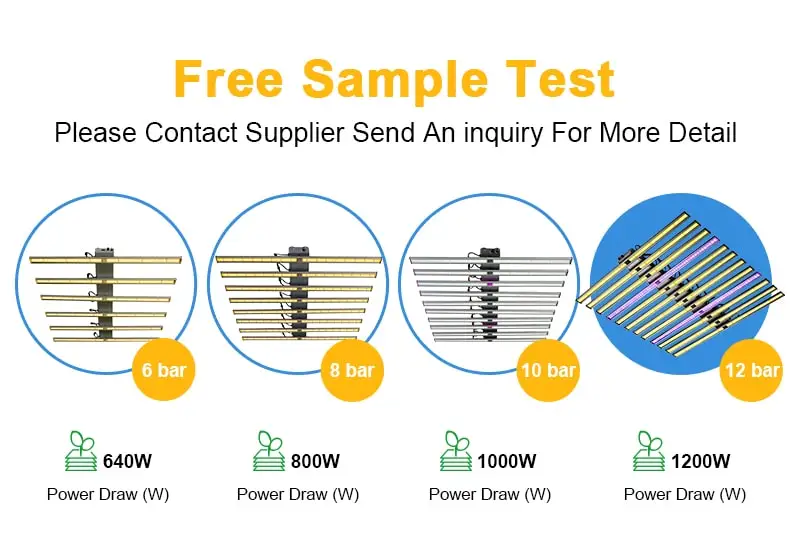 Free Sample Test

Please Contact Supplier Send An inquiry For More Detail

6 bar

8 bar

10 bar

12 bar

640W
Power Draw (W)

800W
Power Draw (W)

1000W
Power Draw (W)

1200W
Power Draw (W)